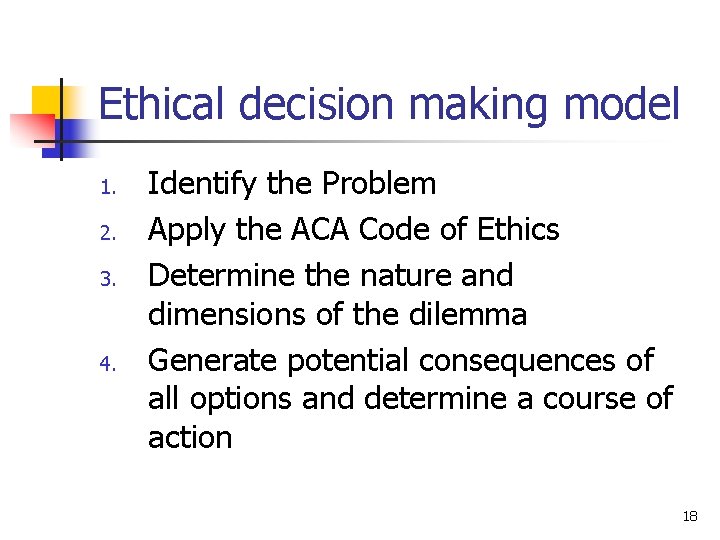 Ethical decision making model

1. Identify the Problem
2. Apply the ACA Code of Ethics
3. Determine the nature and dimensions of the dilemma
4. Generate potential consequences of all options and determine a course of action

18